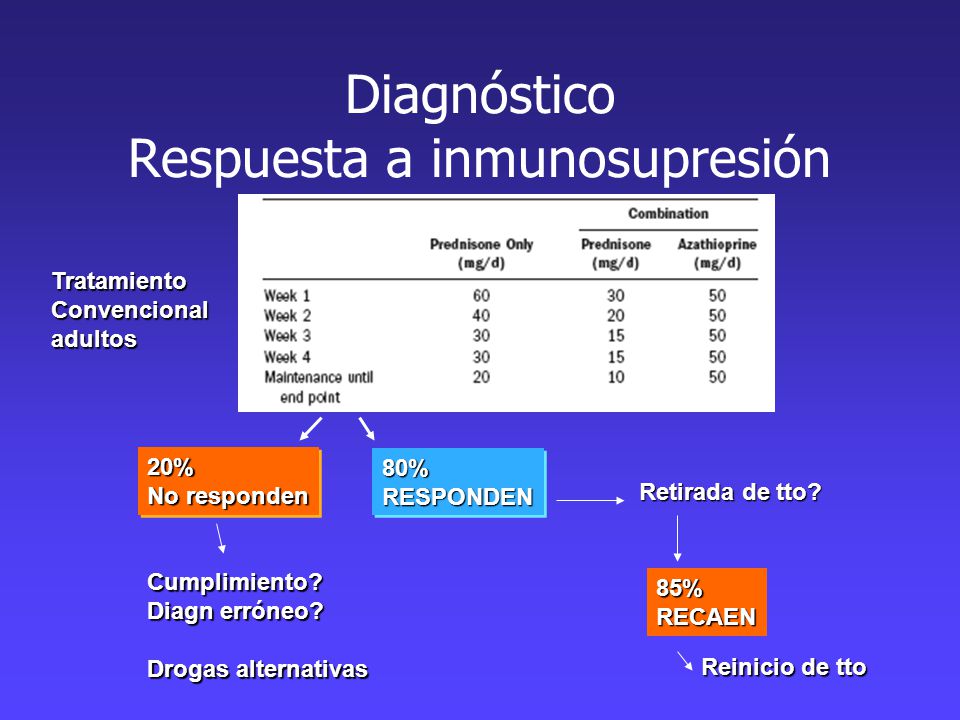 Diagnóstico
Respuesta a inmunosupresión

Tratamiento
Convencional
adultos

| | Prednisone Only (mg/d) | Combination Prednisone (mg/d) | Combination Azathioprine (mg/d) |
|---|---|---|---|
| Week 1 | 60 | 30 | 50 |
| Week 2 | 40 | 20 | 50 |
| Week 3 | 30 | 15 | 50 |
| Week 4 | 30 | 15 | 50 |
| Maintenance until end point | 20 | 10 | 50 |

20%
No responden

80%
RESPONDEN

Retirada de tto?

Cumplimiento?
Diagn erróneo?

Drogas alternativas

85%
RECAEN

Reinicio de tto